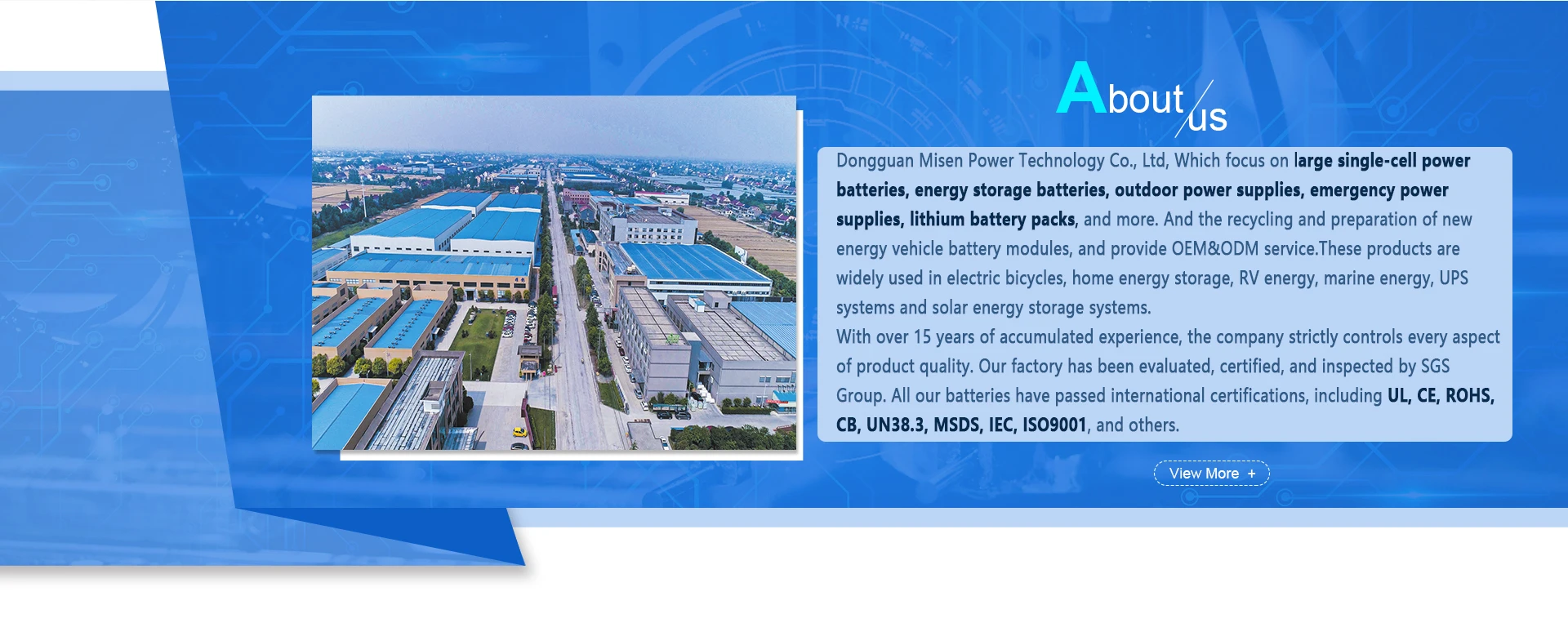 About us

Dongguan Misen Power Technology Co., Ltd, Which focus on large single-cell power batteries, energy storage batteries, outdoor power supplies, emergency power supplies, lithium battery packs, and more. And the recycling and preparation of new energy vehicle battery modules, and provide OEM&ODM service.These products are widely used in electric bicycles, home energy storage, RV energy, marine energy, UPS systems and solar energy storage systems.
With over 15 years of accumulated experience, the company strictly controls every aspect of product quality. Our factory has been evaluated, certified, and inspected by SGS Group. All our batteries have passed international certifications, including UL, CE, ROHS, CB, UN38.3, MSDS, IEC, ISO9001, and others.

View More +